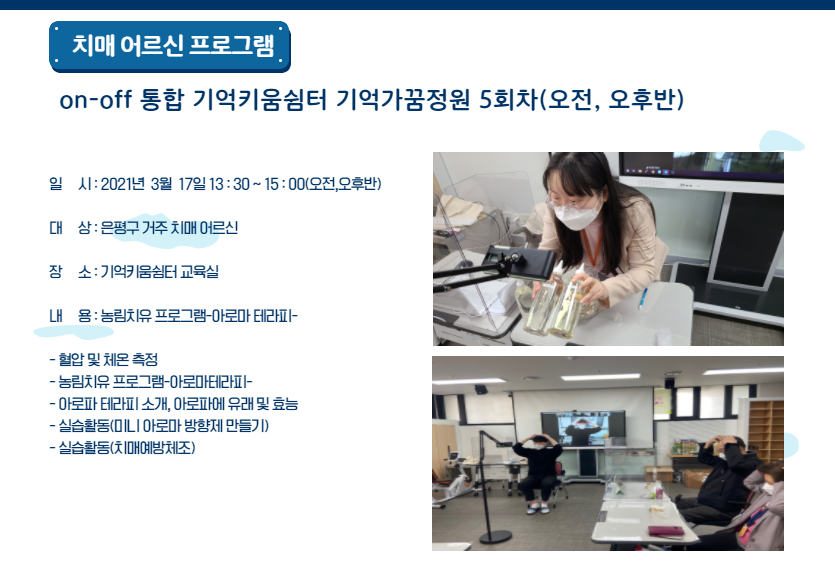 치매 어르신 프로그램

on-off 통합 기억키움쉼터 기억가꿈정원 5회차(오전, 오후반)

일 시 : 2021년 3월 17일 13 : 30 ~ 15 : 00(오전,오후반)

대 상 : 은평구 거주 치매 어르신

장 소 : 기억키움쉼터 교육실

내 용 : 농림치유 프로그램-아로마 테라피-

- 혈압 및 체온 측정
- 농림치유 프로그램-아로마테라피-
- 아로파 테라피 소개, 아로파에 유래 및 효능
- 실습활동(미니 아로마 방향제 만들기)
- 실습활동(치매예방체조)